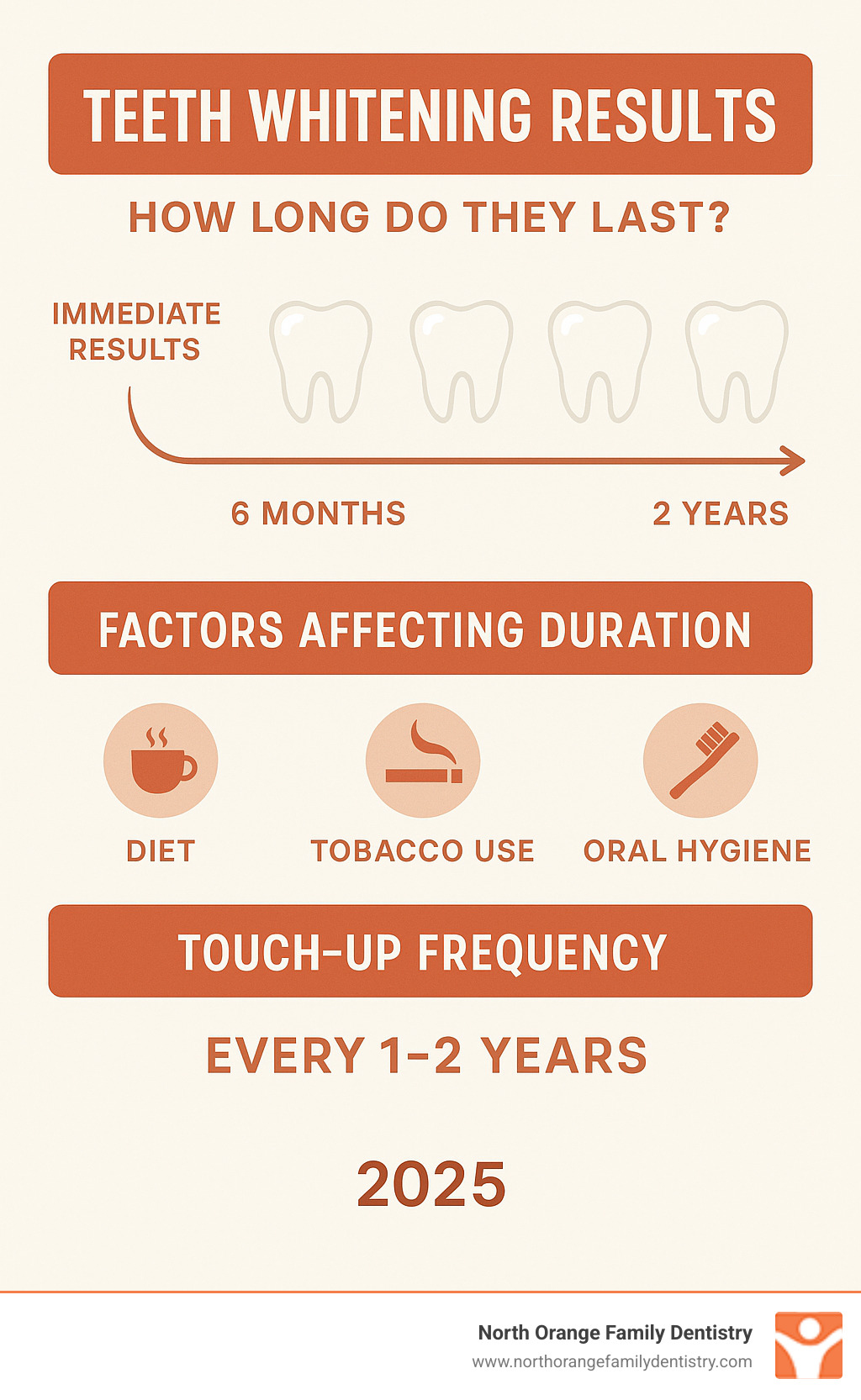 TEETH WHITENING RESULTS

HOW LONG DO THEY LAST?

IMMEDIATE RESULTS

6 MONTHS

2 YEARS

FACTORS AFFECTING DURATION

DIET

TOBACCO USE

ORAL HYGIENE

TOUCH-UP FREQUENCY

EVERY 1–2 YEARS

2025

North Orange Family Dentistry
www.northorangefamilydentistry.com